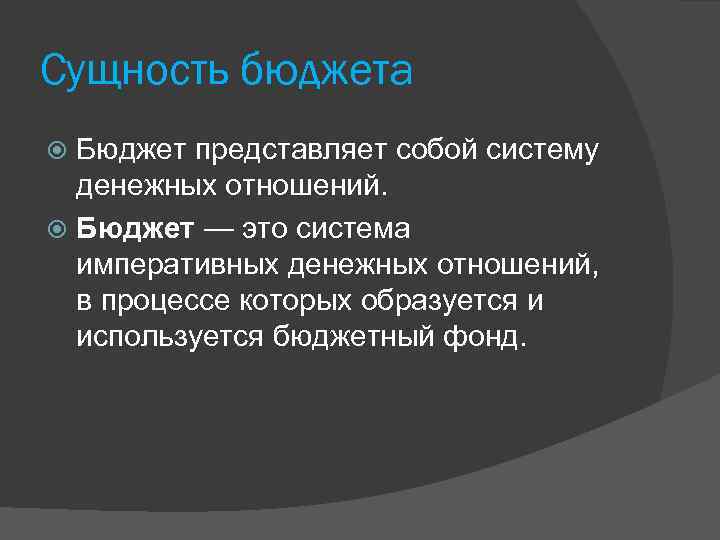 Сущность бюджета

Бюджет представляет собой систему денежных отношений.

Бюджет — это система императивных денежных отношений, в процессе которых образуется и используется бюджетный фонд.